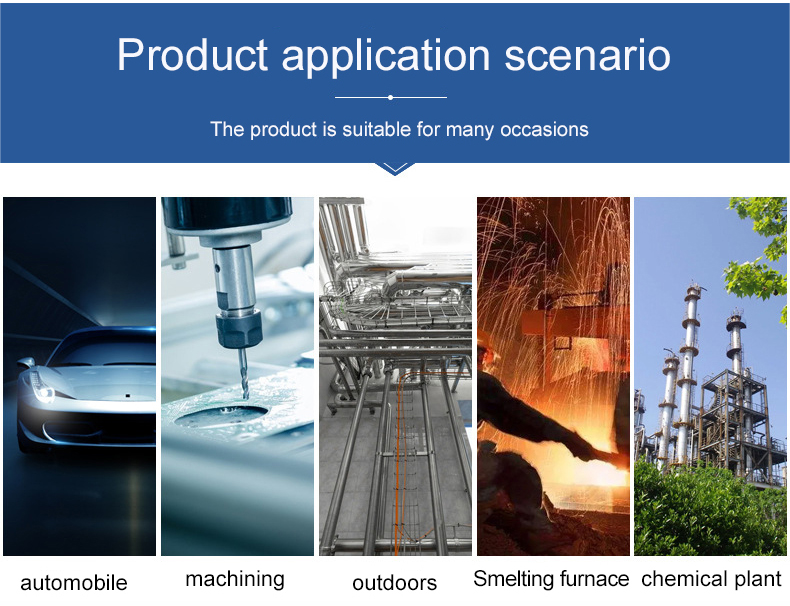 Product application scenario

The product is suitable for many occasions

automobile

machining

outdoors

Smelting furnace

chemical plant